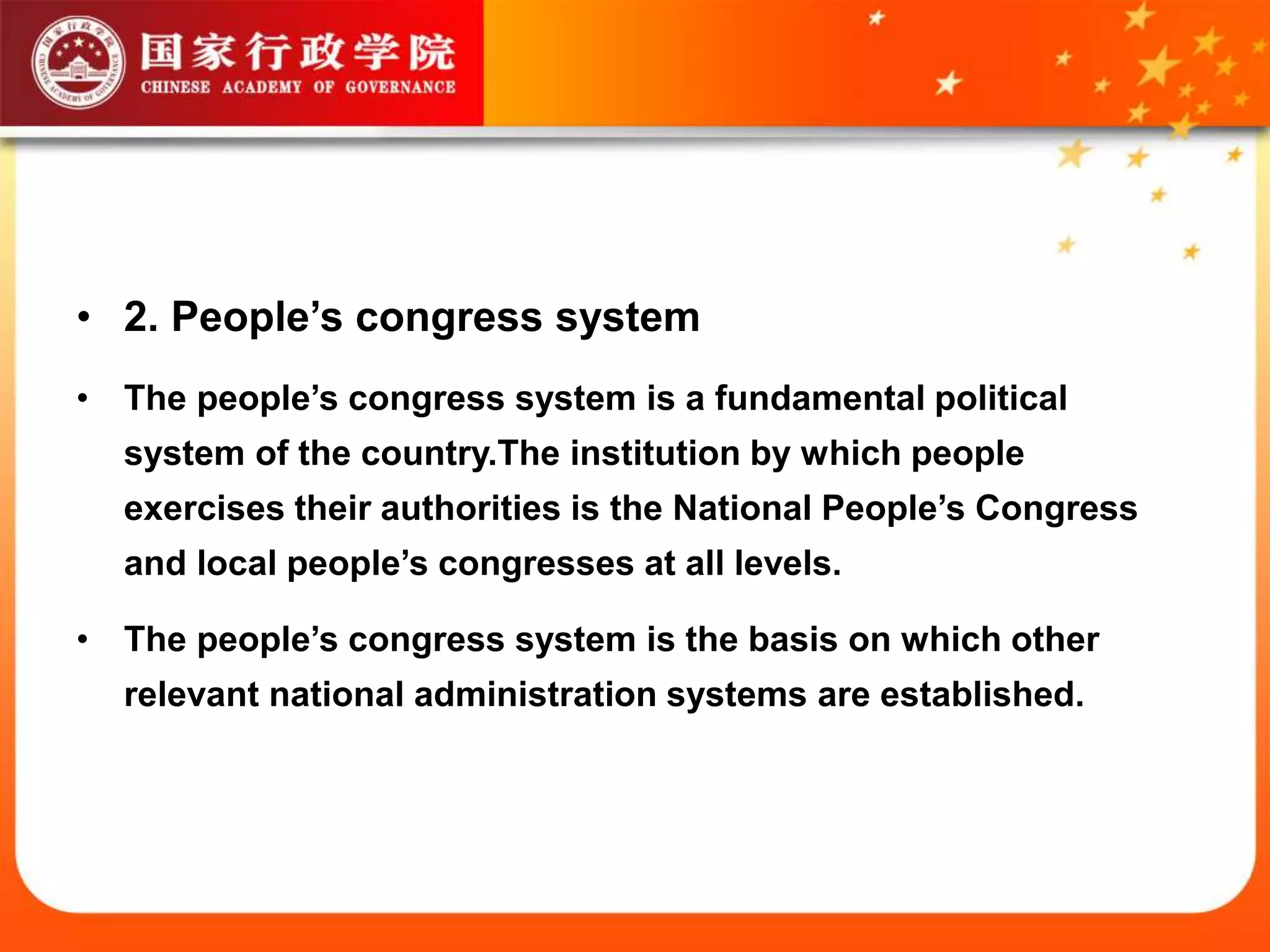 国家行政学院
CHINESE ACADEMY OF GOVERNANCE

• 2. People’s congress system

• The people’s congress system is a fundamental political system of the country.The institution by which people exercises their authorities is the National People’s Congress and local people’s congresses at all levels.

• The people’s congress system is the basis on which other relevant national administration systems are established.